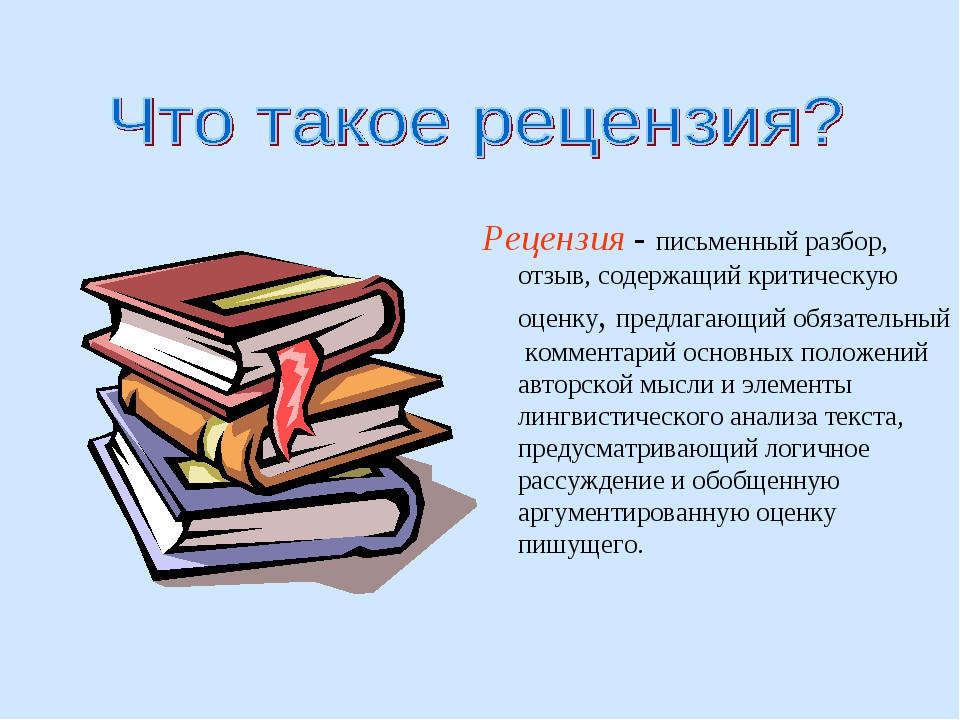 Что такое рецензия?

Рецензия - письменный разбор, отзыв, содержащий критическую оценку, предлагающий обязательный комментарий основных положений авторской мысли и элементы лингвистического анализа текста, предусматривающий логичное рассуждение и обобщенную аргументированную оценку пишущего.